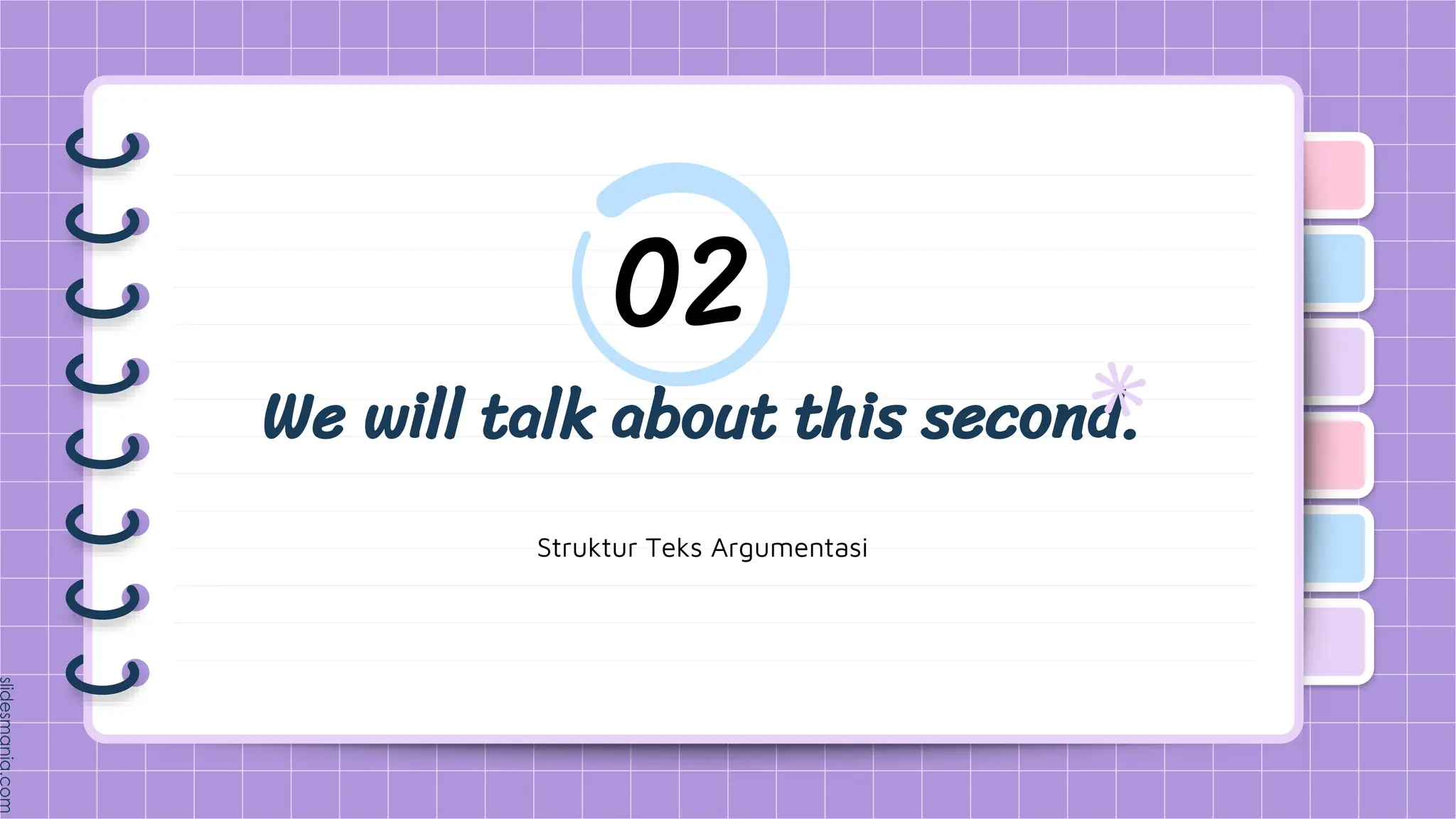 02

We will talk about this second.

Struktur Teks Argumentasi

slidesmania.com